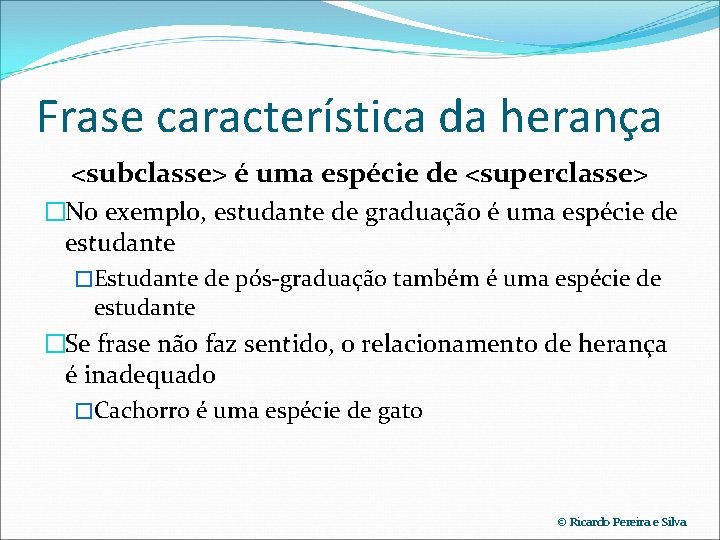 Frase característica da herança

<subclasse> é uma espécie de <superclasse>

□No exemplo, estudante de graduação é uma espécie de estudante

□Estudante de pós-graduação também é uma espécie de estudante

□Se frase não faz sentido, o relacionamento de herança é inadequado

□Cachorro é uma espécie de gato

© Ricardo Pereira e Silva